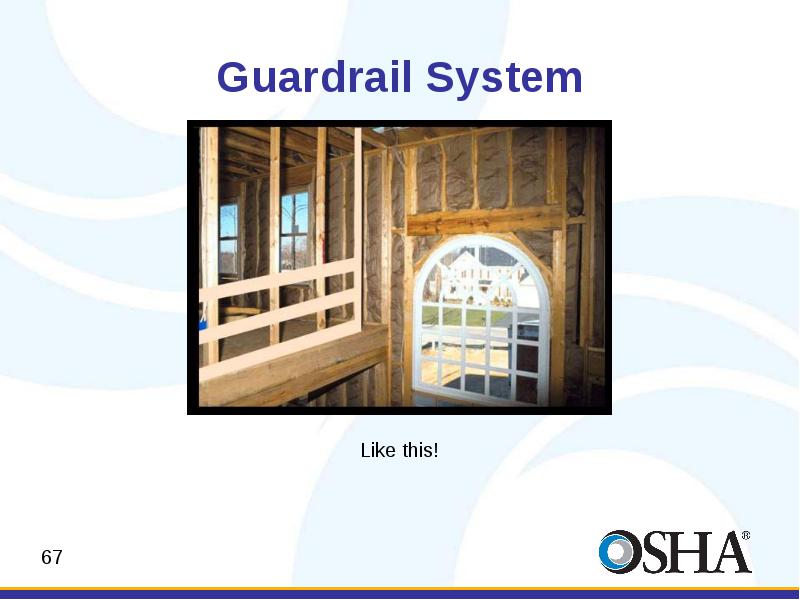 Guardrail System

Like this!

67

OSHA®